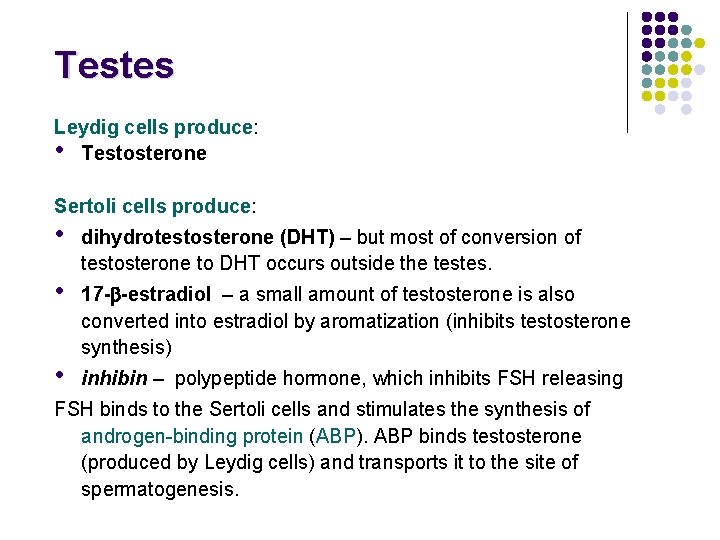 Testes

Leydig cells produce:
• Testosterone

Sertoli cells produce:
• dihydrotestosterone (DHT) – but most of conversion of testosterone to DHT occurs outside the testes.
• 17-β-estradiol – a small amount of testosterone is also converted into estradiol by aromatization (inhibits testosterone synthesis)
• inhibin – polypeptide hormone, which inhibits FSH releasing

FSH binds to the Sertoli cells and stimulates the synthesis of androgen-binding protein (ABP). ABP binds testosterone (produced by Leydig cells) and transports it to the site of spermatogenesis.